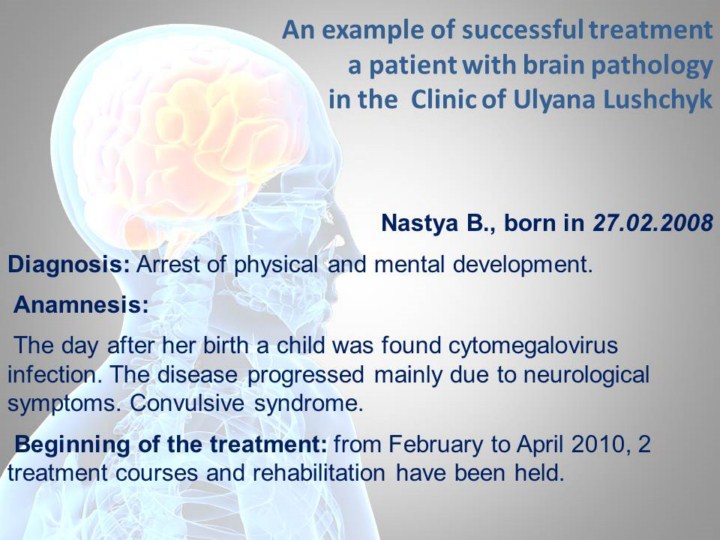 An example of successful treatment a patient with brain pathology in the Clinic of Ulyana Lushchyk

Nastya B., born in 27.02.2008

Diagnosis: Arrest of physical and mental development.

Anamnesis:

The day after her birth a child was found cytomegalovirus infection. The disease progressed mainly due to neurological symptoms. Convulsive syndrome.

Beginning of the treatment: from February to April 2010, 2 treatment courses and rehabilitation have been held.